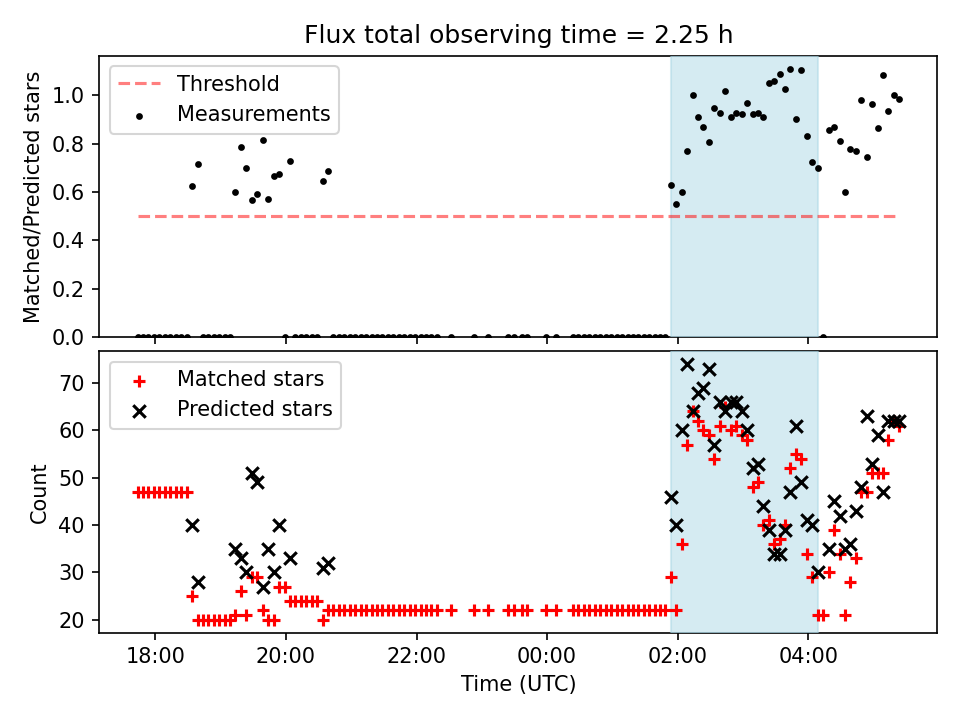 Flux total observing time = 2.25 h

Threshold
Measurements

Matched/Predicted stars

1.0
0.8
0.6
0.4
0.2
0.0

Matched stars
Predicted stars

Count

70
60
50
40
30
20

18:00
20:00
22:00
00:00
02:00
04:00

Time (UTC)